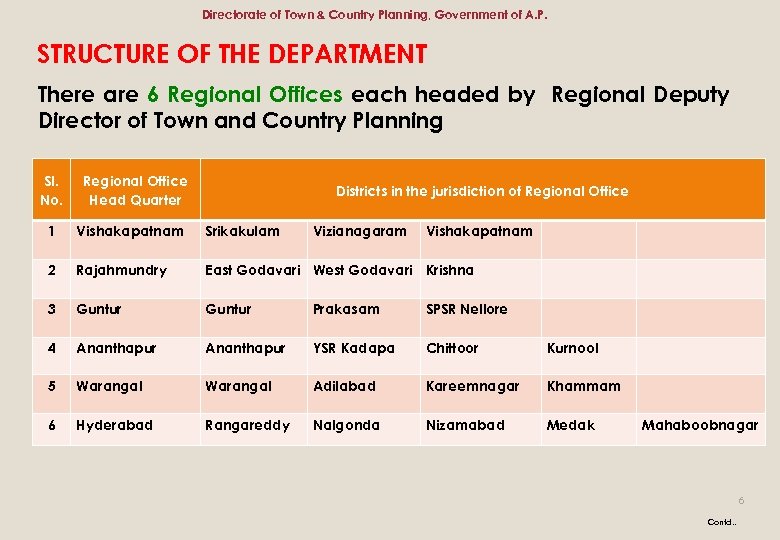 Directorate of Town & Country Planning, Government of A.P.

STRUCTURE OF THE DEPARTMENT

There are 6 Regional Offices each headed by Regional Deputy Director of Town and Country Planning

| Sl. No. | Regional Office Head Quarter | Districts in the jurisdiction of Regional Office | | | | |
|---|---|---|---|---|---|---|
| 1 | Vishakapatnam | Srikakulam | Vizianagaram | Vishakapatnam | | |
| 2 | Rajahmundry | East Godavari | West Godavari | Krishna | | |
| 3 | Guntur | Guntur | Prakasam | SPSR Nellore | | |
| 4 | Ananthapur | Ananthapur | YSR Kadapa | Chittoor | Kurnool | |
| 5 | Warangal | Warangal | Adilabad | Kareemnagar | Khammam | |
| 6 | Hyderabad | Rangareddy | Nalgonda | Nizamabad | Medak | Mahaboobnagar |

6

Contd..